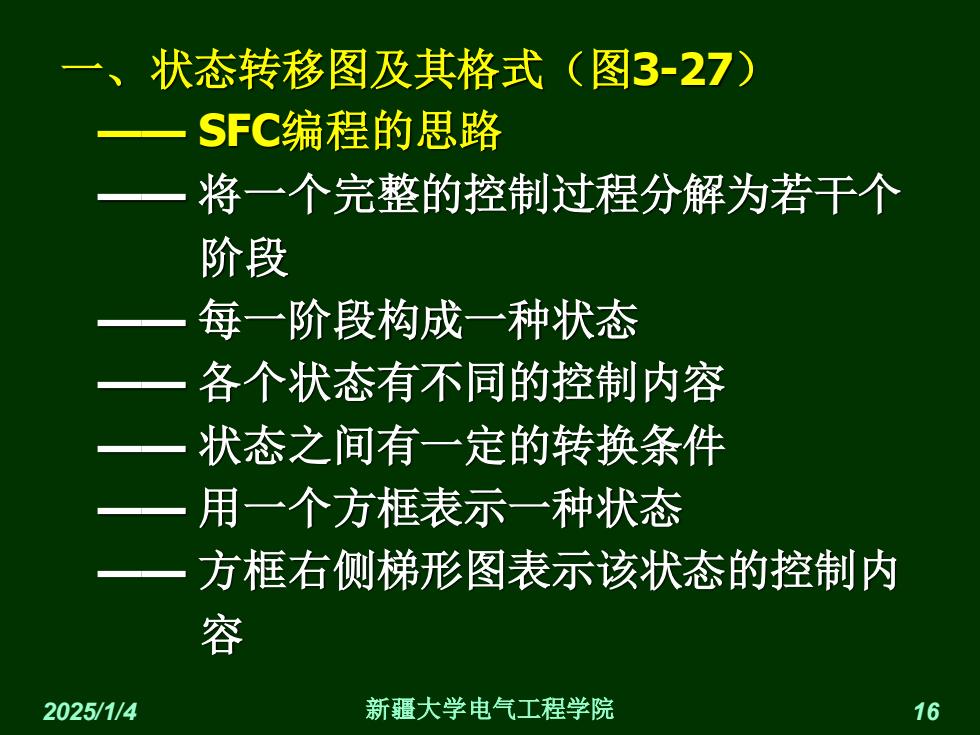 一、状态转移图及其格式（图3-27）

—— SFC编程的思路

—— 将一个完整的控制过程分解为若干个阶段

—— 每一阶段构成一种状态

—— 各个状态有不同的控制内容

—— 状态之间有一定的转换条件

—— 用一个方框表示一种状态

—— 方框右侧梯形图表示该状态的控制内容

2025/1/4 新疆大学电气工程学院 16